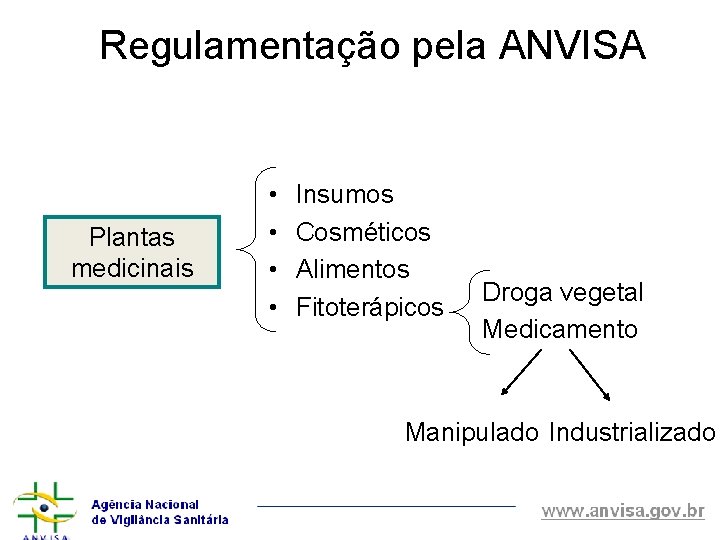 Regulamentação pela ANVISA

Plantas medicinais

• Insumos
• Cosméticos
• Alimentos
• Fitoterápicos

Droga vegetal
Medicamento

Manipulado Industrializado

ANVISA
Agência Nacional de Vigilância Sanitária

www.anvisa.gov.br